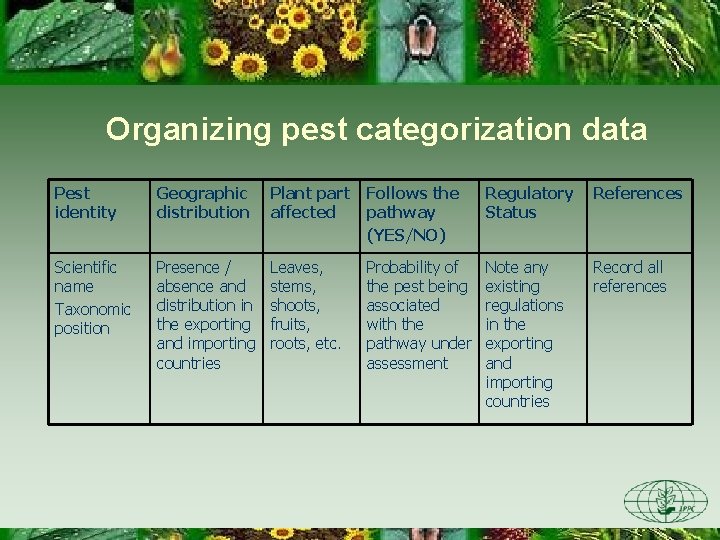 Organizing pest categorization data

| Pest identity | Geographic distribution | Plant part affected | Follows the pathway (YES/NO) | Regulatory Status | References |
|---|---|---|---|---|---|
| Scientific name Taxonomic position | Presence / absence and distribution in the exporting and importing countries | Leaves, stems, shoots, fruits, roots, etc. | Probability of the pest being associated with the pathway under assessment | Note any existing regulations in the exporting and importing countries | Record all references |

IPPC